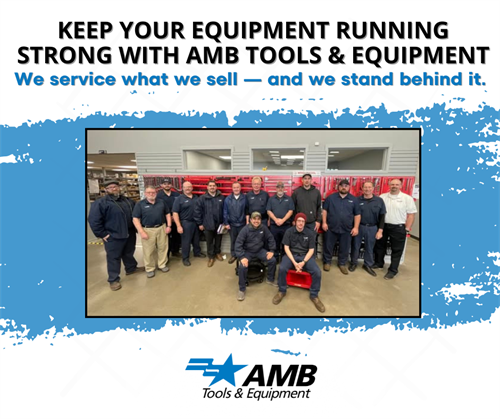 KEEP YOUR EQUIPMENT RUNNING STRONG WITH AMB TOOLS & EQUIPMENT

We service what we sell — and we stand behind it.

AMB
Tools & Equipment